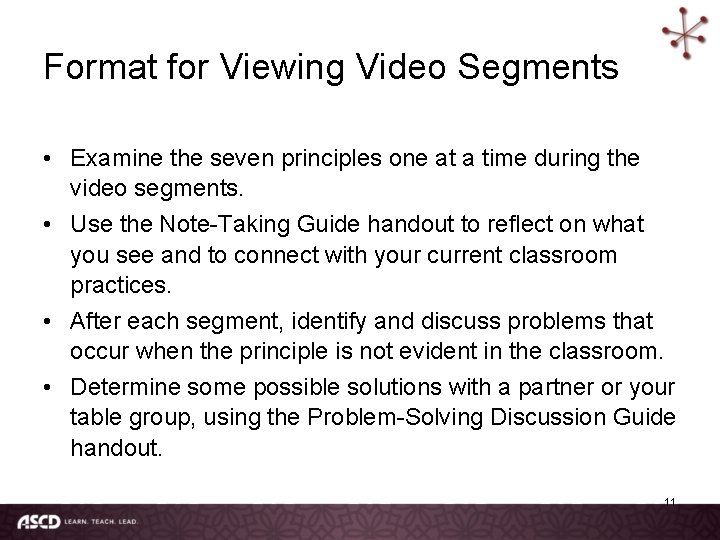 Format for Viewing Video Segments

• Examine the seven principles one at a time during the video segments.
• Use the Note-Taking Guide handout to reflect on what you see and to connect with your current classroom practices.
• After each segment, identify and discuss problems that occur when the principle is not evident in the classroom.
• Determine some possible solutions with a partner or your table group, using the Problem-Solving Discussion Guide handout.

11

ASCD LEARN. TEACH. LEAD.